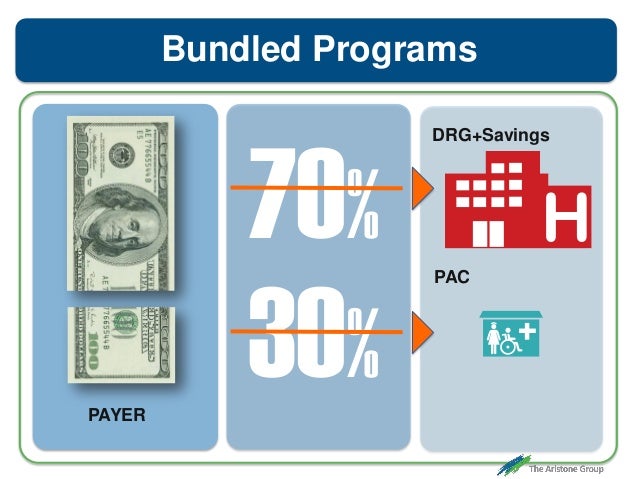 Bundled Programs

PAYER

70%

30%

DRG+Savings

H

PAC

The Aristone Group